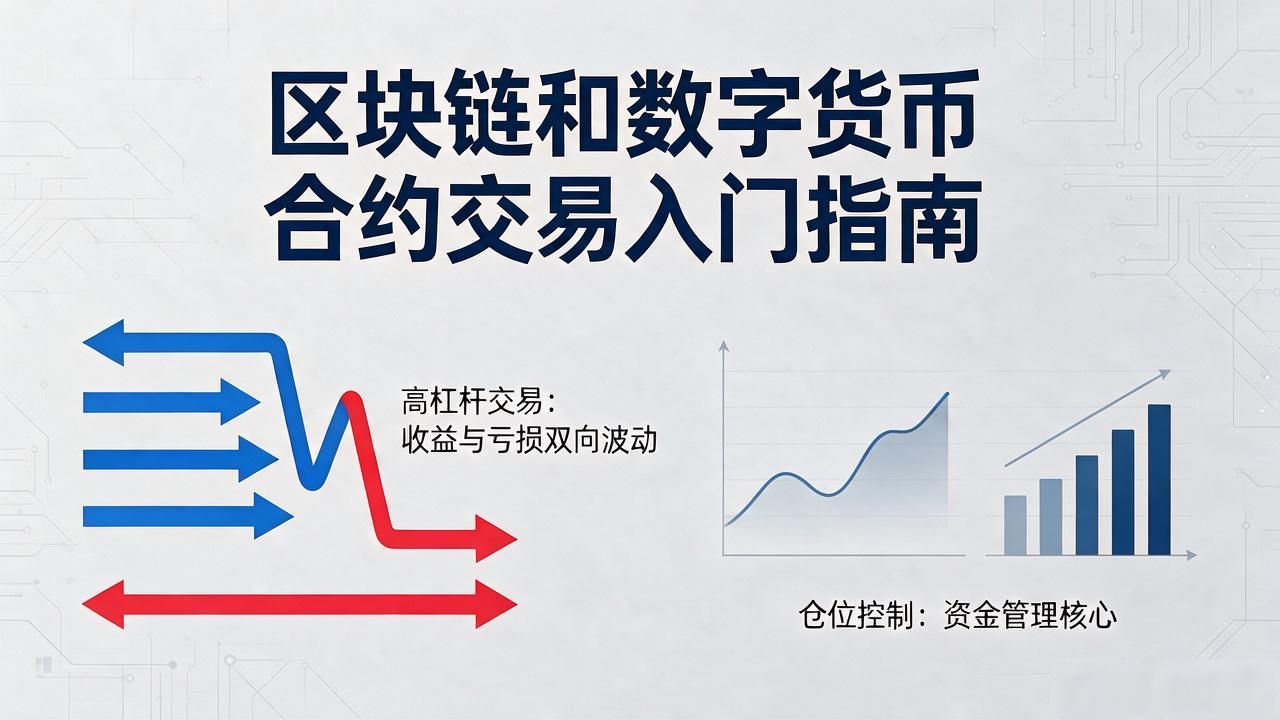 区块链和数字货币
合约交易入门指南

高杠杆交易：
收益与亏损双向波动

仓位控制：资金管理核心